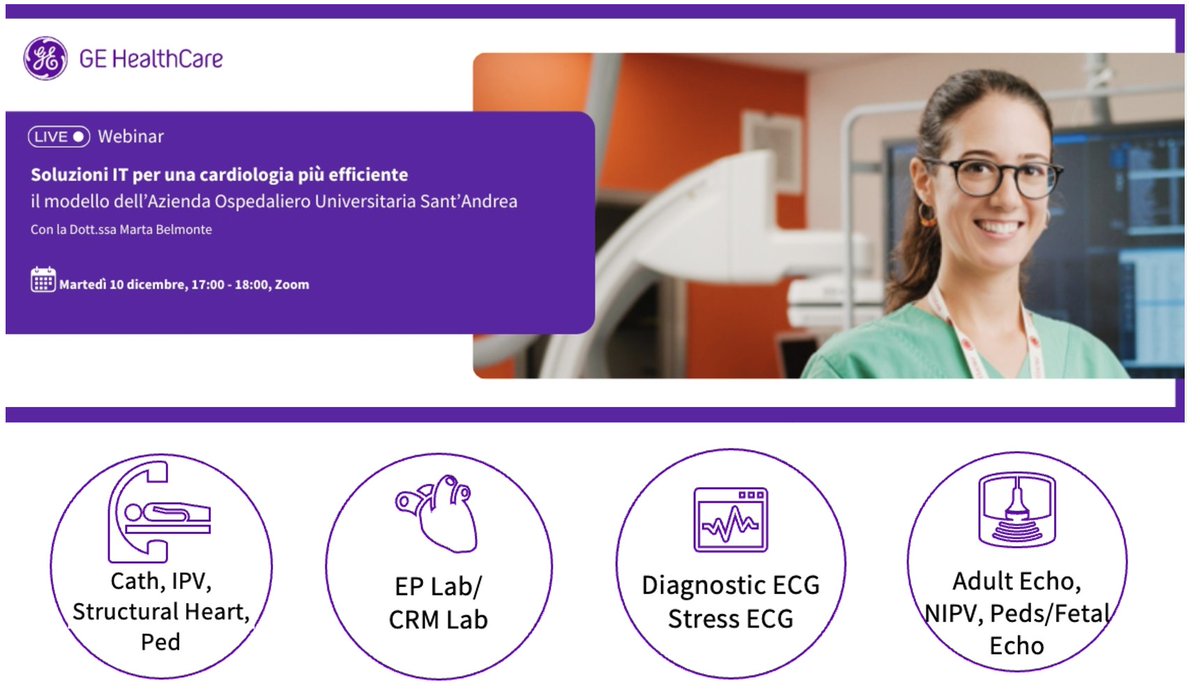 GE HealthCare

LIVE Webinar

Soluzioni IT per una cardiologia più efficiente
il modello dell'Azienda Ospedaliero Universitaria Sant'Andrea

Con la Dott.ssa Marta Belmonte

Martedì 10 dicembre, 17:00 - 18:00, Zoom

Cath, IPV, Structural Heart, Ped

EP Lab/ CRM Lab

Diagnostic ECG Stress ECG

Adult Echo, NIPV, Peds/Fetal Echo